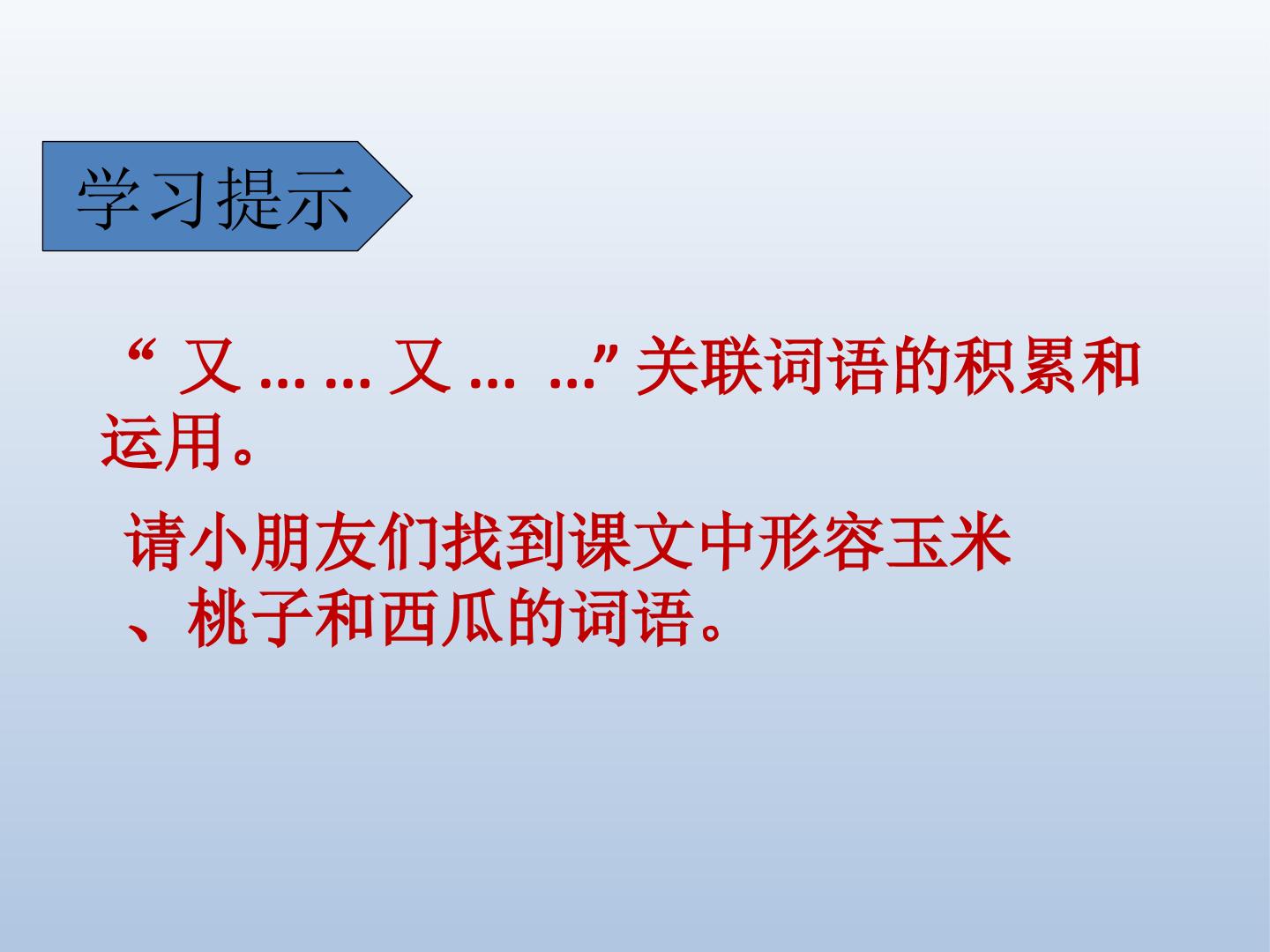 学习提示

“ 又 … … 又 … …” 关联词语的积累和运用。

请小朋友们找到课文中形容玉米、桃子和西瓜的词语。